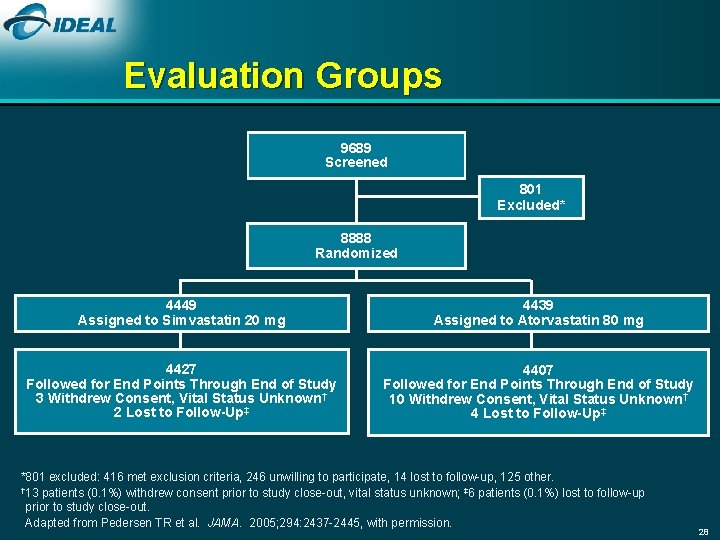 IDEAL

Evaluation Groups

9689
Screened

801
Excluded*

8888
Randomized

4449
Assigned to Simvastatin 20 mg

4439
Assigned to Atorvastatin 80 mg

4427
Followed for End Points Through End of Study
3 Withdrew Consent, Vital Status Unknown†
2 Lost to Follow-Up‡

4407
Followed for End Points Through End of Study
10 Withdrew Consent, Vital Status Unknown†
4 Lost to Follow-Up‡

*801 excluded: 416 met exclusion criteria, 246 unwilling to participate, 14 lost to follow-up, 125 other.
†13 patients (0.1%) withdrew consent prior to study close-out, vital status unknown; ‡6 patients (0.1%) lost to follow-up prior to study close-out.
Adapted from Pedersen TR et al. JAMA. 2005;294:2437-2445, with permission.

28